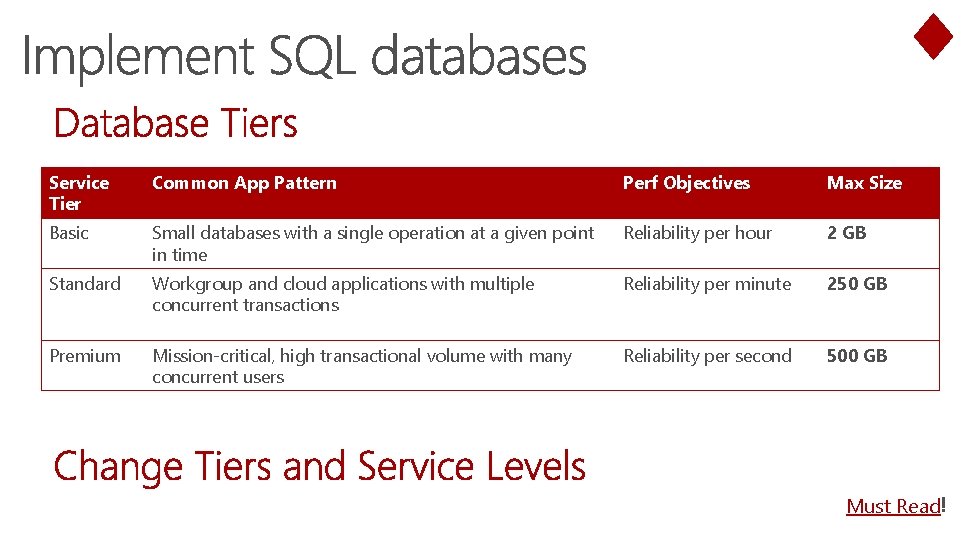 Implement SQL databases

Database Tiers

| Service Tier | Common App Pattern | Perf Objectives | Max Size |
|---|---|---|---|
| Basic | Small databases with a single operation at a given point in time | Reliability per hour | 2 GB |
| Standard | Workgroup and cloud applications with multiple concurrent transactions | Reliability per minute | 250 GB |
| Premium | Mission-critical, high transactional volume with many concurrent users | Reliability per second | 500 GB |

Change Tiers and Service Levels

Must Read!